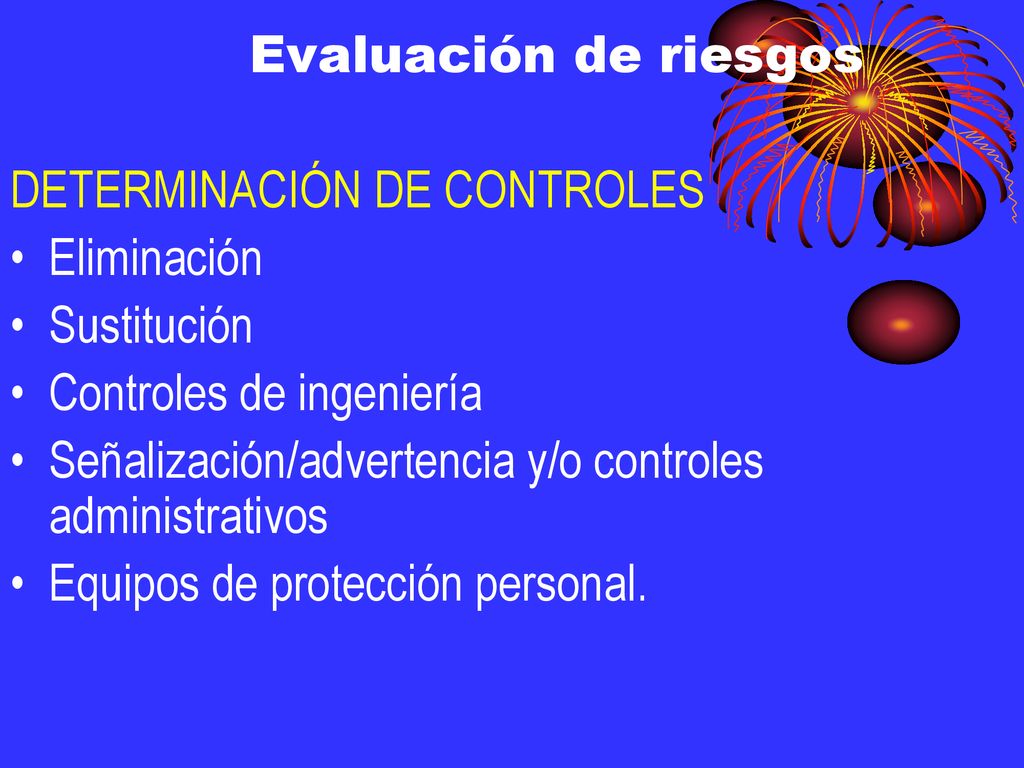 Evaluación de riesgos

DETERMINACIÓN DE CONTROLES
• Eliminación
• Sustitución
• Controles de ingeniería
• Señalización/advertencia y/o controles administrativos
• Equipos de protección personal.